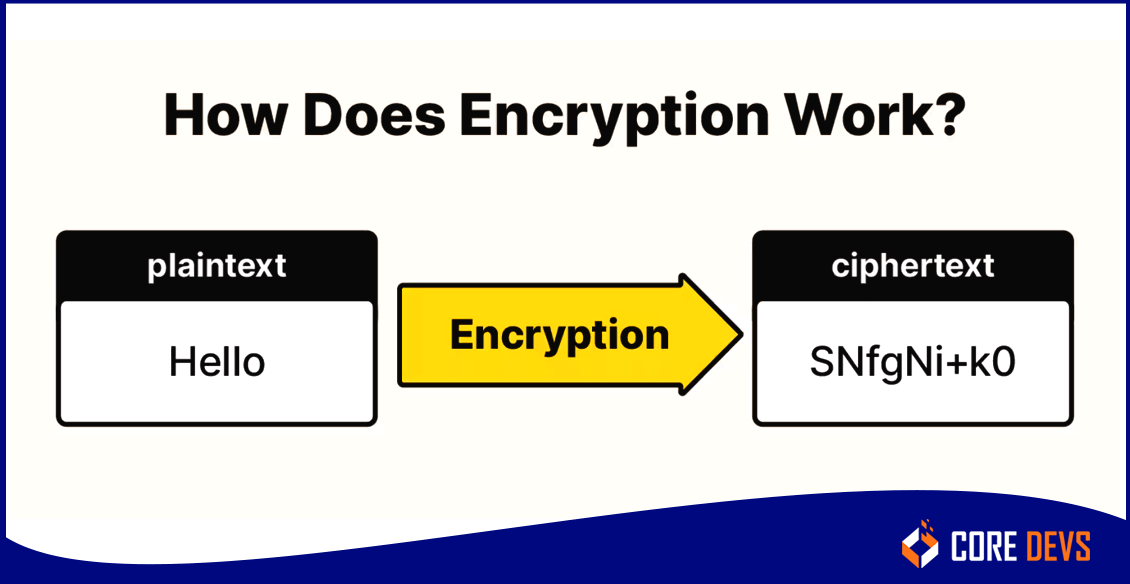 How Does Encryption Work?

plaintext

Hello

Encryption

ciphertext

SNfgNi+k0

CORE DEVS